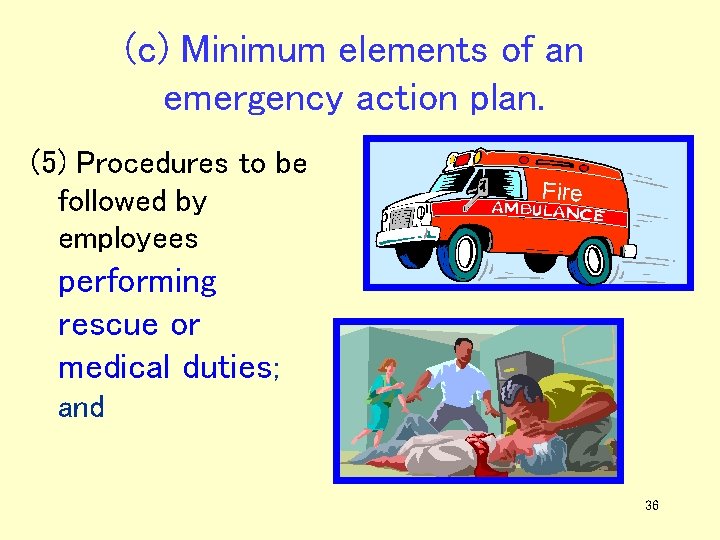 (c) Minimum elements of an emergency action plan.

(5) Procedures to be followed by employees performing rescue or medical duties; and

Fire
AMBULANCE

36